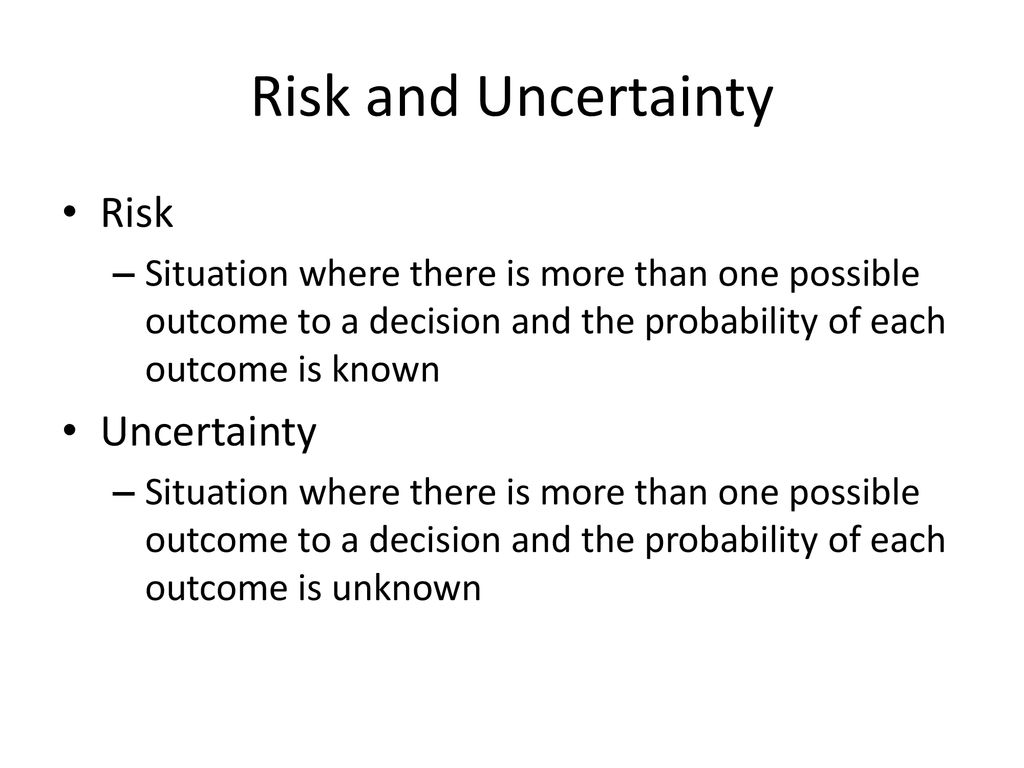 Risk and Uncertainty

• Risk
– Situation where there is more than one possible outcome to a decision and the probability of each outcome is known

• Uncertainty
– Situation where there is more than one possible outcome to a decision and the probability of each outcome is unknown